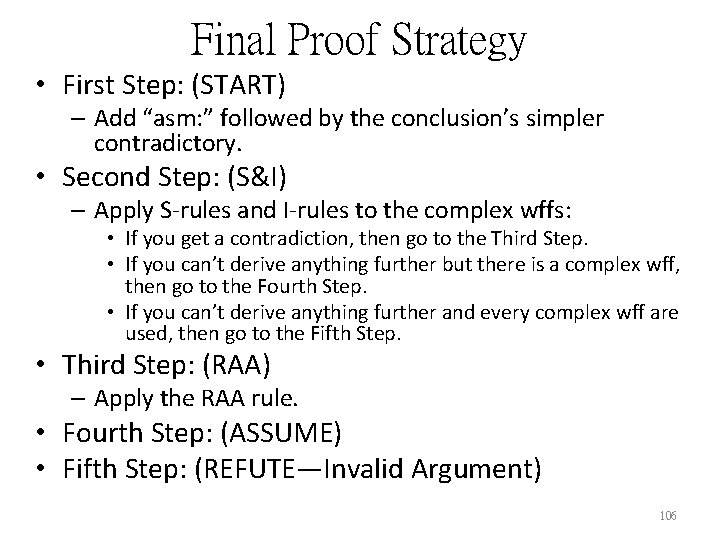 Final Proof Strategy

• First Step: (START)
– Add “asm:” followed by the conclusion’s simpler contradictory.
• Second Step: (S&I)
– Apply S-rules and I-rules to the complex wffs:
• If you get a contradiction, then go to the Third Step.
• If you can’t derive anything further but there is a complex wff, then go to the Fourth Step.
• If you can’t derive anything further and every complex wff are used, then go to the Fifth Step.
• Third Step: (RAA)
– Apply the RAA rule.
• Fourth Step: (ASSUME)
• Fifth Step: (REFUTE—Invalid Argument)

106